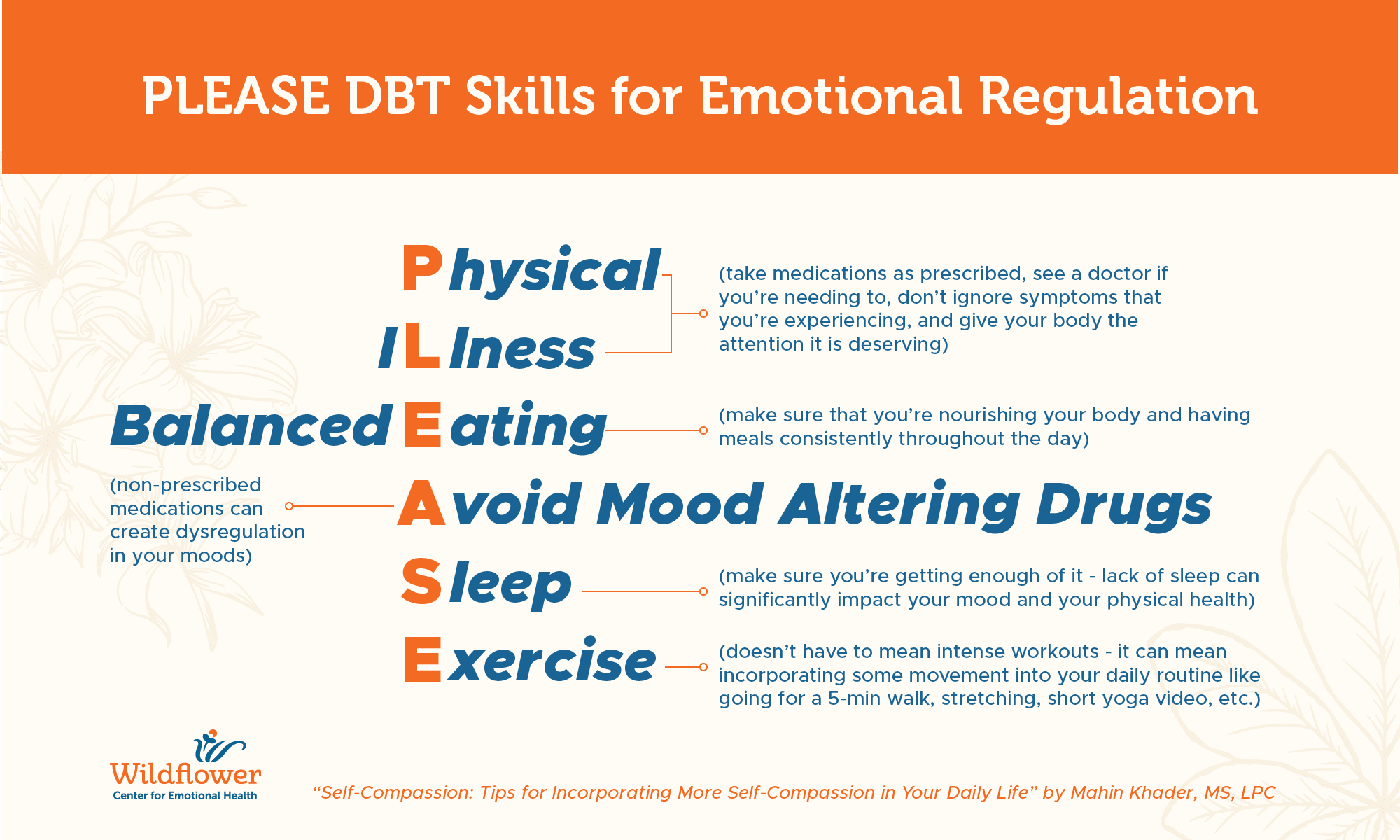 PLEASE DBT Skills for Emotional Regulation

Physical

ILlness

(take medications as prescribed, see a doctor if you're needing to, don't ignore symptoms that you're experiencing, and give your body the attention it is deserving)

Balanced Eating

(make sure that you're nourishing your body and having meals consistently throughout the day)

(non-prescribed medications can create dysregulation in your moods)

Avoid Mood Altering Drugs

Sleep

(make sure you're getting enough of it - lack of sleep can significantly impact your mood and your physical health)

Exercise

(doesn't have to mean intense workouts - it can mean incorporating some movement into your daily routine like going for a 5-min walk, stretching, short yoga video, etc.)

Wildflower
Center for Emotional Health

"Self-Compassion: Tips for Incorporating More Self-Compassion in Your Daily Life" by Mahin Khader, MS, LPC